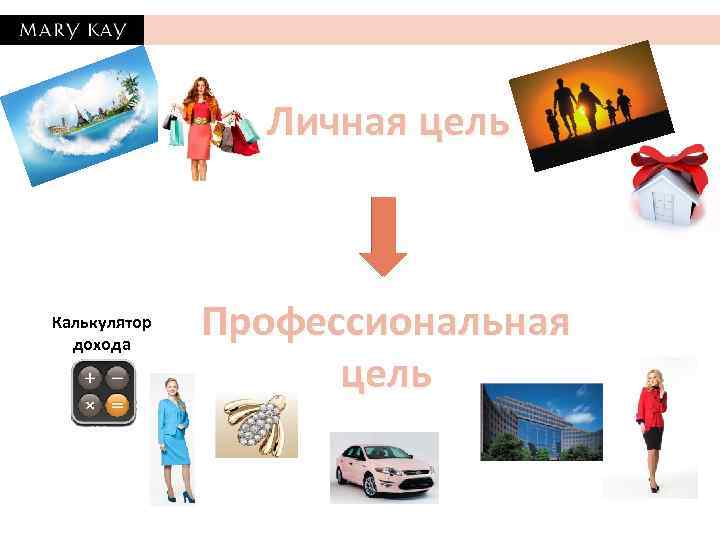 MARY KAY

Личная цель

Калькулятор дохода

Профессиональная цель